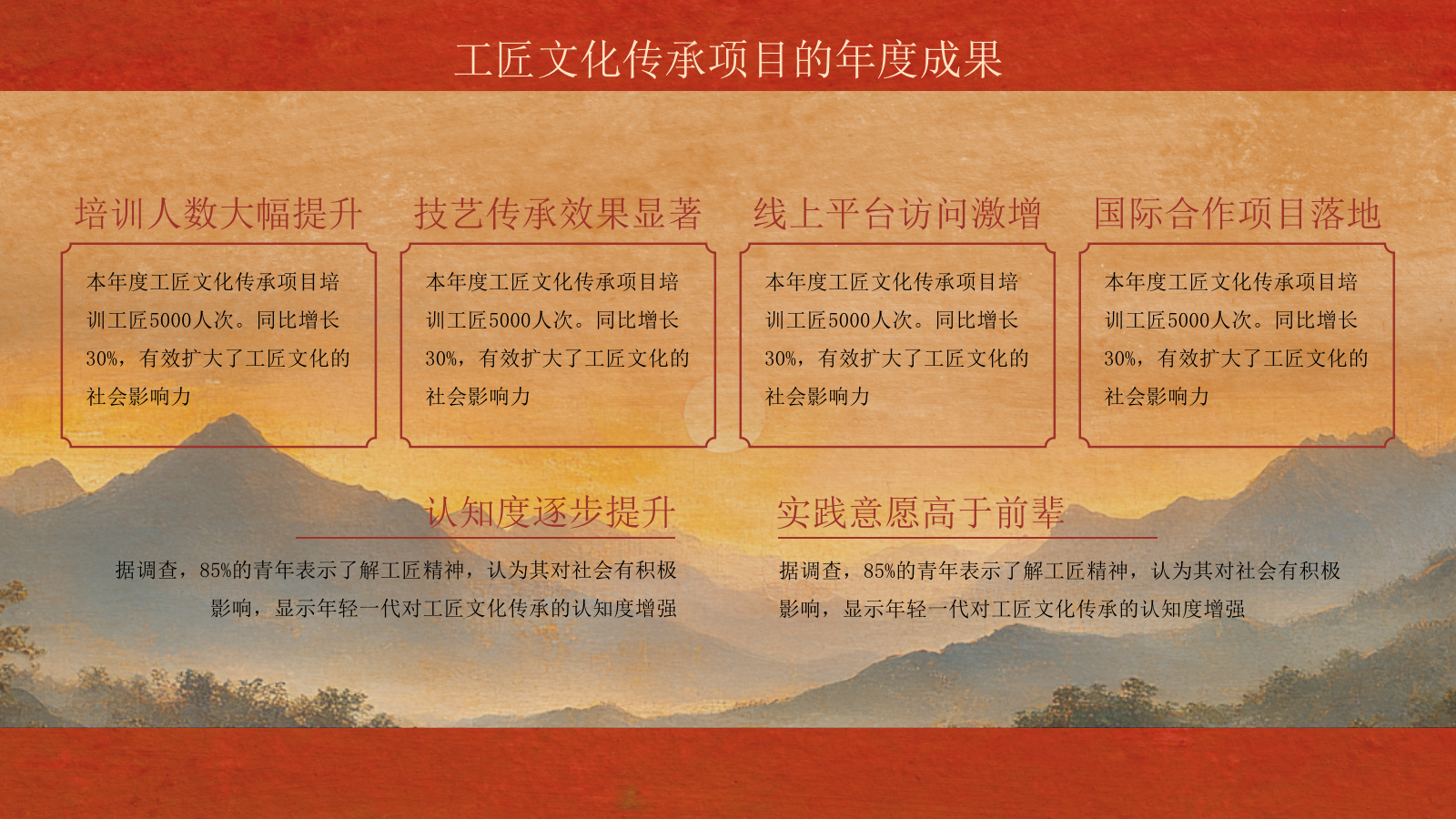 工匠文化传承项目的年度成果

培训人数大幅提升

本年度工匠文化传承项目培训工匠5000人次。同比增长30%，有效扩大了工匠文化的社会影响力

技艺传承效果显著

本年度工匠文化传承项目培训工匠5000人次。同比增长30%，有效扩大了工匠文化的社会影响力

线上平台访问激增

本年度工匠文化传承项目培训工匠5000人次。同比增长30%，有效扩大了工匠文化的社会影响力

国际合作项目落地

本年度工匠文化传承项目培训工匠5000人次。同比增长30%，有效扩大了工匠文化的社会影响力

认知度逐步提升

据调查，85%的青年表示了解工匠精神，认为其对社会有积极影响，显示年轻一代对工匠文化传承的认知度增强

实践意愿高于前辈

据调查，85%的青年表示了解工匠精神，认为其对社会有积极影响，显示年轻一代对工匠文化传承的认知度增强